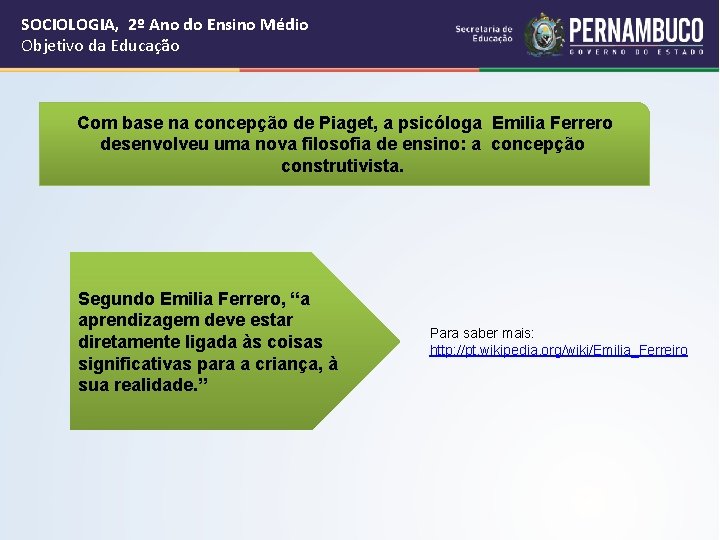 SOCIOLOGIA, 2º Ano do Ensino Médio
Objetivo da Educação

Secretaria de Educação
PERNAMBUCO
GOVERNO DO ESTADO

Com base na concepção de Piaget, a psicóloga Emilia Ferrero desenvolveu uma nova filosofia de ensino: a concepção construtivista.

Segundo Emilia Ferrero, “a aprendizagem deve estar diretamente ligada às coisas significativas para a criança, à sua realidade.”

Para saber mais:
http://pt.wikipedia.org/wiki/Emilia_Ferreiro